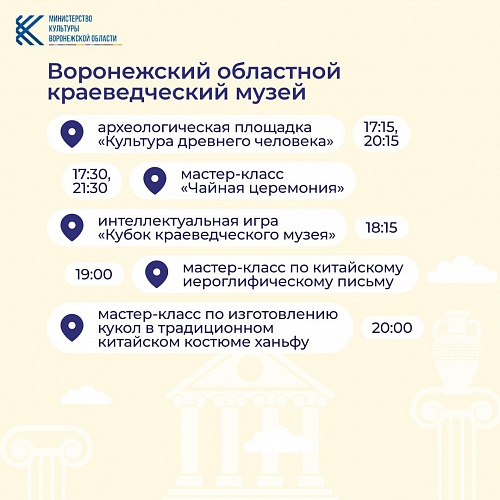 МИНИСТЕРСТВО КУЛЬТУРЫ ВОРОНЕЖСКОЙ ОБЛАСТИ

Воронежский областной краеведческий музей

археологическая площадка «Культура древнего человека» 17:15, 20:15

17:30, 21:30 мастер-класс «Чайная церемония»

интеллектуальная игра «Кубок краеведческого музея» 18:15

19:00 мастер-класс по китайскому иероглифическому письму

мастер-класс по изготовлению кукол в традиционном китайском костюме ханьфу 20:00